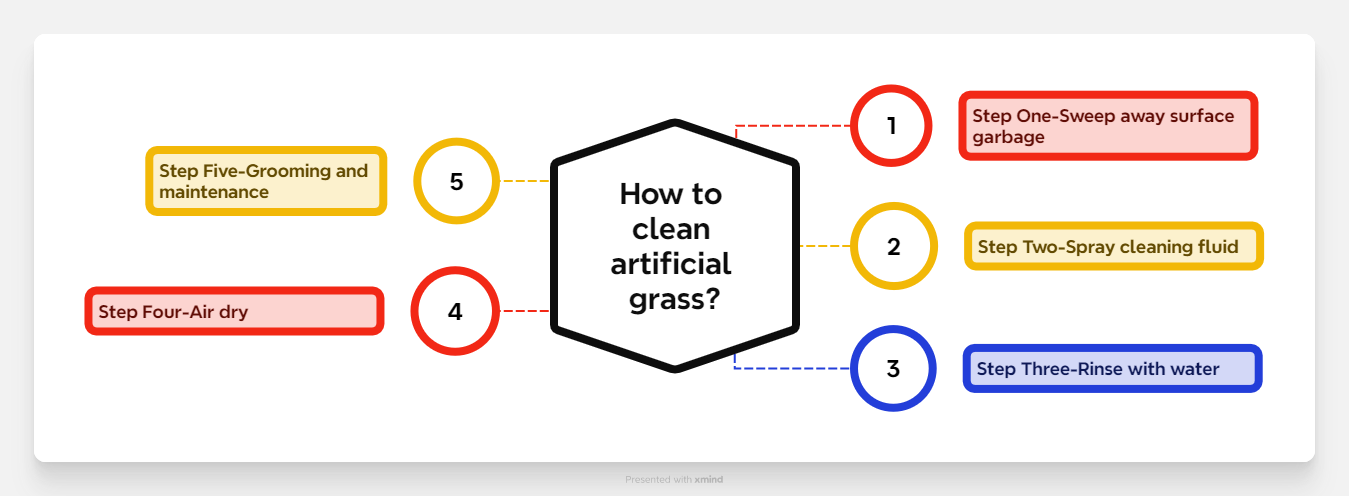 How to clean artificial grass?

1
Step One-Sweep away surface garbage

2
Step Two-Spray cleaning fluid

3
Step Three-Rinse with water

4
Step Four-Air dry

5
Step Five-Grooming and maintenance

Presented with xmind